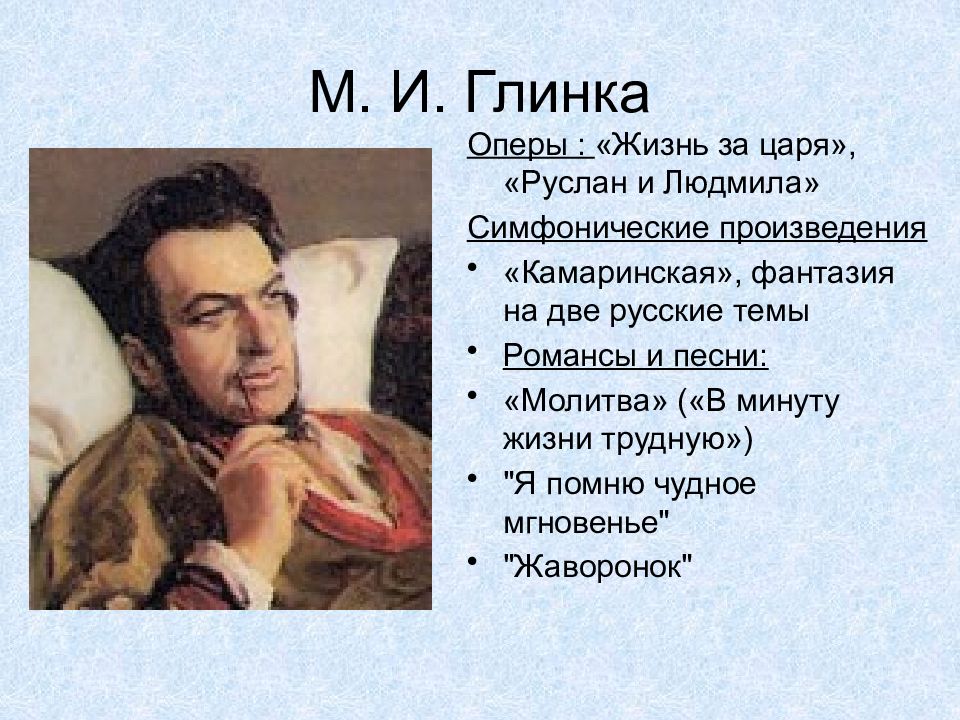 М. И. Глинка

Оперы : «Жизнь за царя», «Руслан и Людмила»

Симфонические произведения

• «Камаринская», фантазия на две русские темы

• Романсы и песни:

• «Молитва» («В минуту жизни трудную»)

• "Я помню чудное мгновенье"

• "Жаворонок"